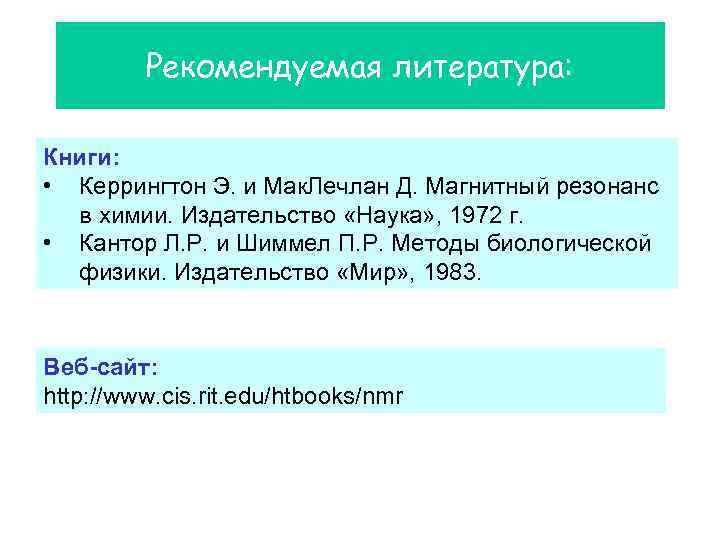 Рекомендуемая литература:

Книги:
• Керрингтон Э. и МакЛечлан Д. Магнитный резонанс в химии. Издательство «Наука», 1972 г.
• Кантор Л.Р. и Шиммел П.Р. Методы биологической физики. Издательство «Мир», 1983.

Веб-сайт:
http://www.cis.rit.edu/htbooks/nmr